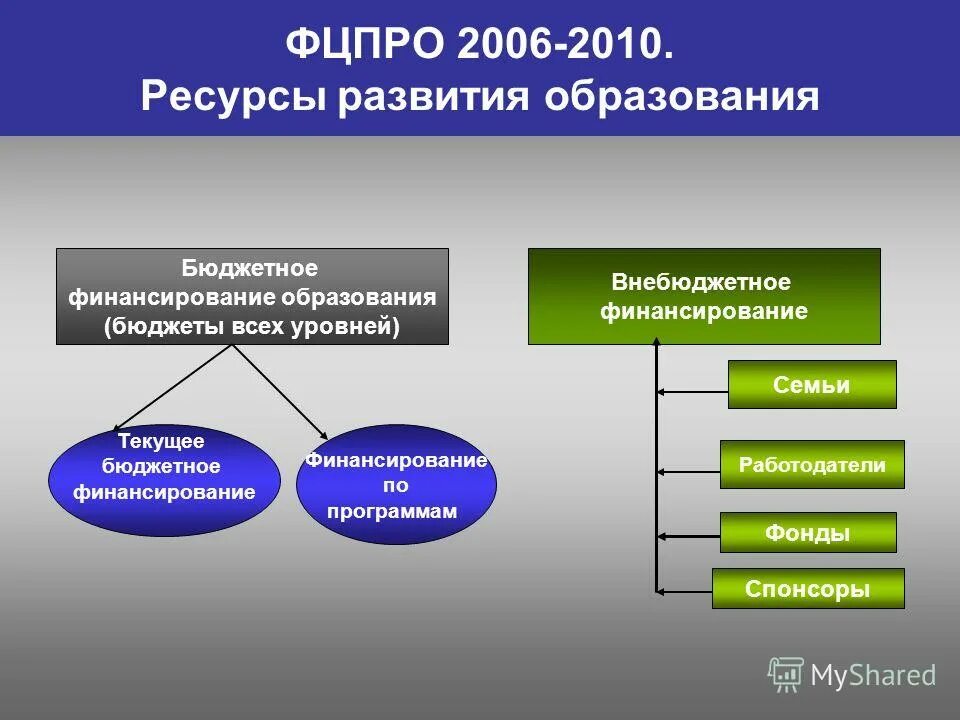 ФЦПРО 2006-2010.
Ресурсы развития образования

Бюджетное финансирование образования (бюджеты всех уровней)

Текущее бюджетное финансирование

Финансирование по программам

Внебюджетное финансирование

Семьи

Работодатели

Фонды

Спонсоры

MyShared